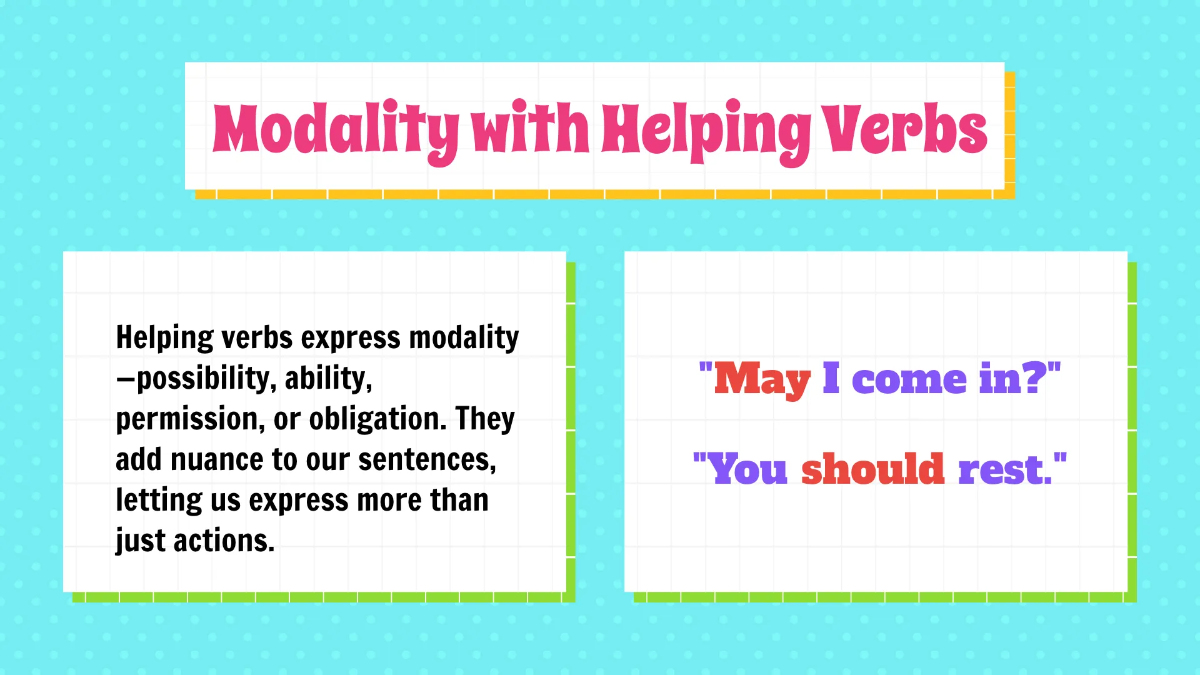 Modality with Helping Verbs

Helping verbs express modality—possibility, ability, permission, or obligation. They add nuance to our sentences, letting us express more than just actions.

"May I come in?"

"You should rest."